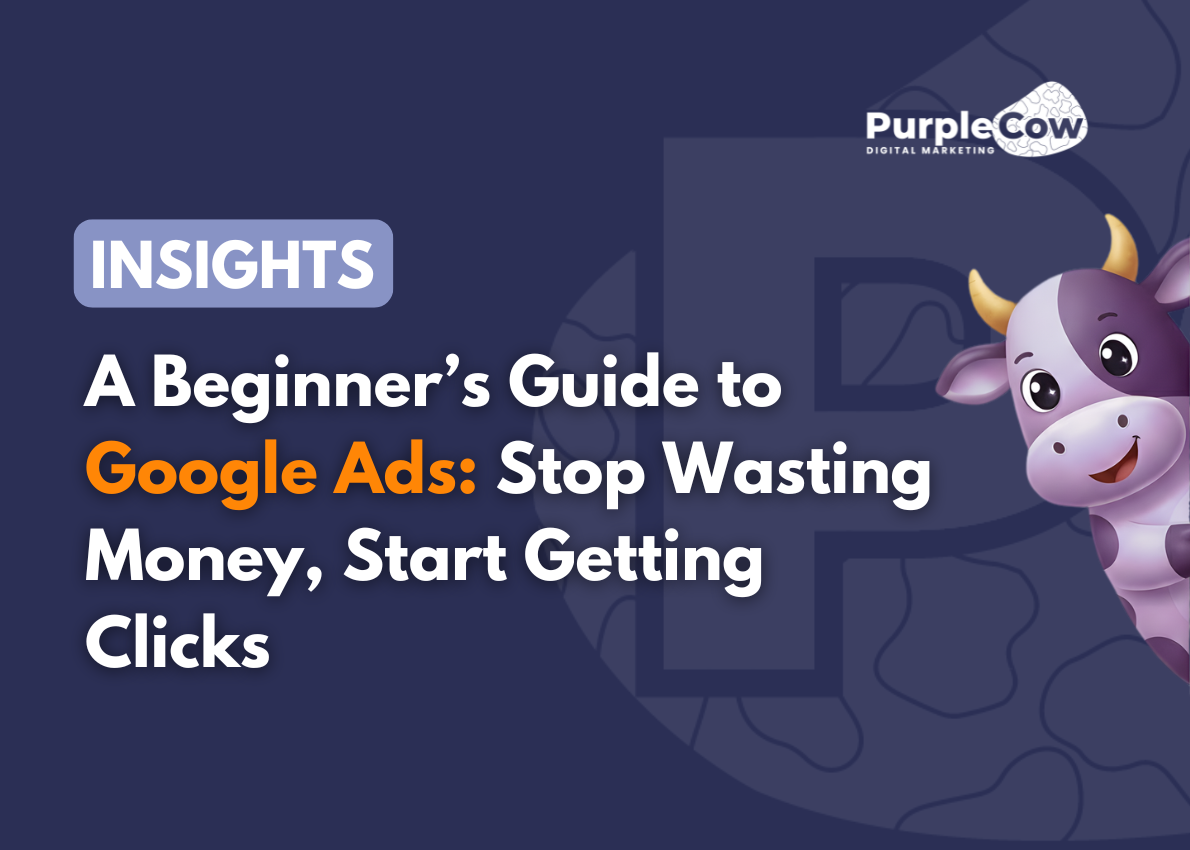 PurpleCow
DIGITAL MARKETING

INSIGHTS

A Beginner's Guide to Google Ads: Stop Wasting Money, Start Getting Clicks